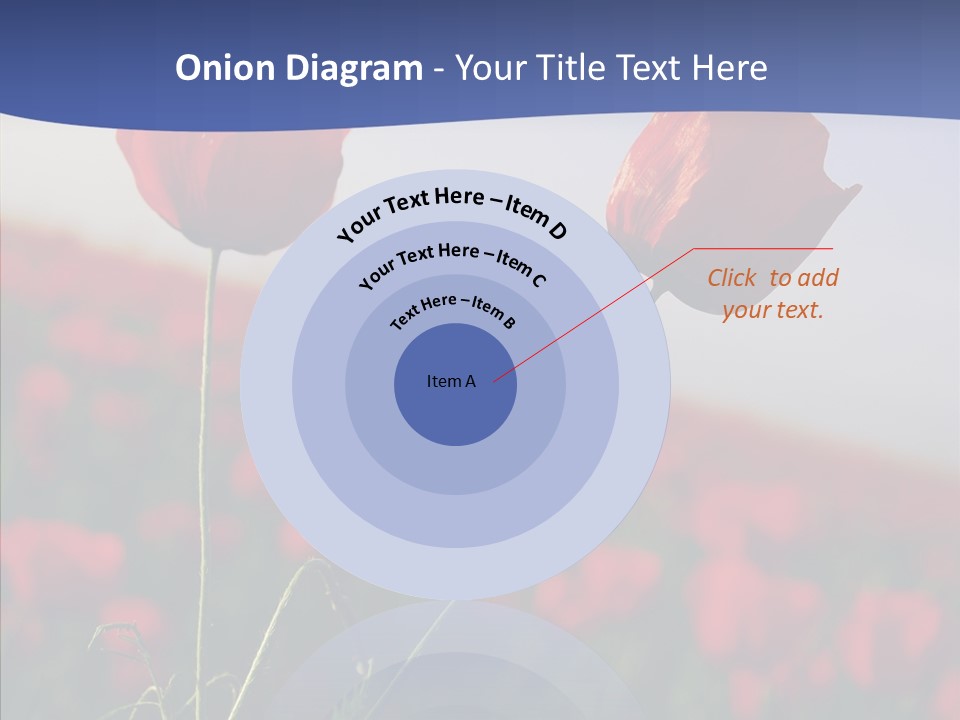 Onion Diagram - Your Title Text Here

Your Text Here – Item D

Your Text Here – Item C

Text Here – Item B

Item A

Click to add your text.